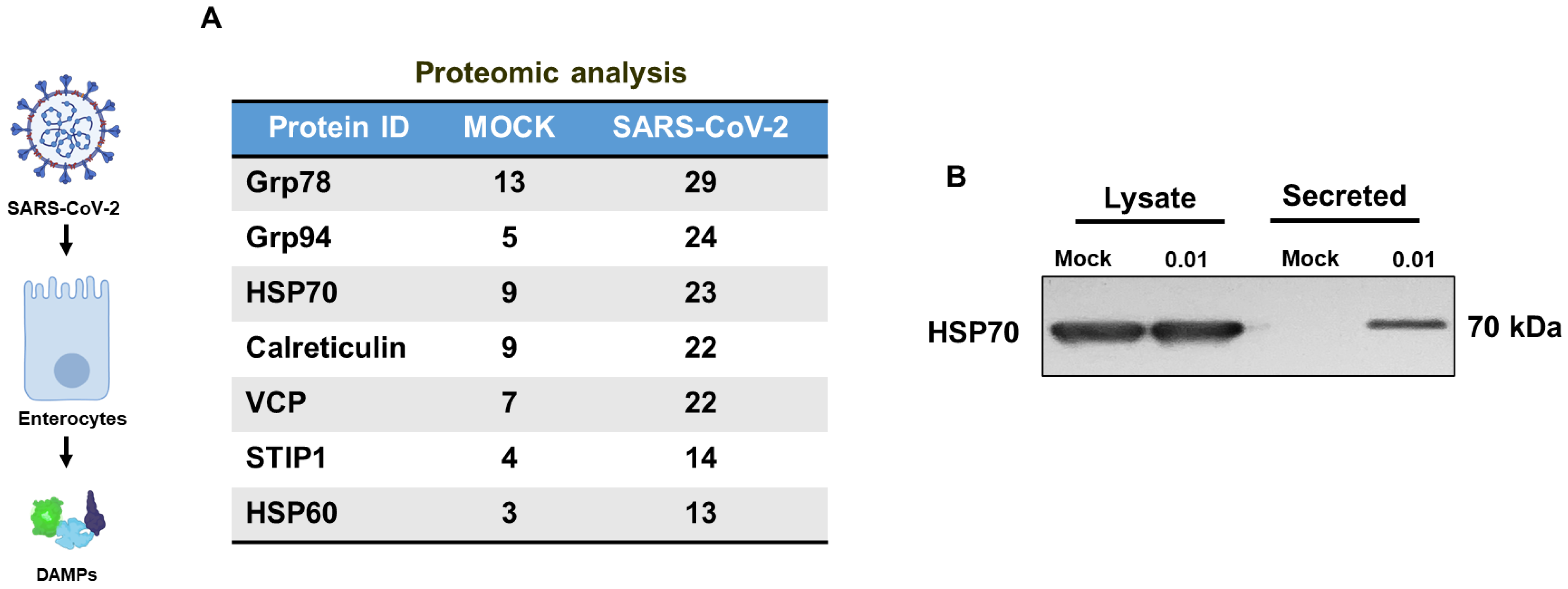 SARS-CoV-2

Enterocytes

DAMPs

A

Proteomic analysis

| Protein ID | MOCK | SARS-CoV-2 |
|---|---|---|
| Grp78 | 13 | 29 |
| Grp94 | 5 | 24 |
| HSP70 | 9 | 23 |
| Calreticulin | 9 | 22 |
| VCP | 7 | 22 |
| STIP1 | 4 | 14 |
| HSP60 | 3 | 13 |

B

Lysate

Secreted

Mock 0.01 Mock 0.01

HSP70

70 kDa